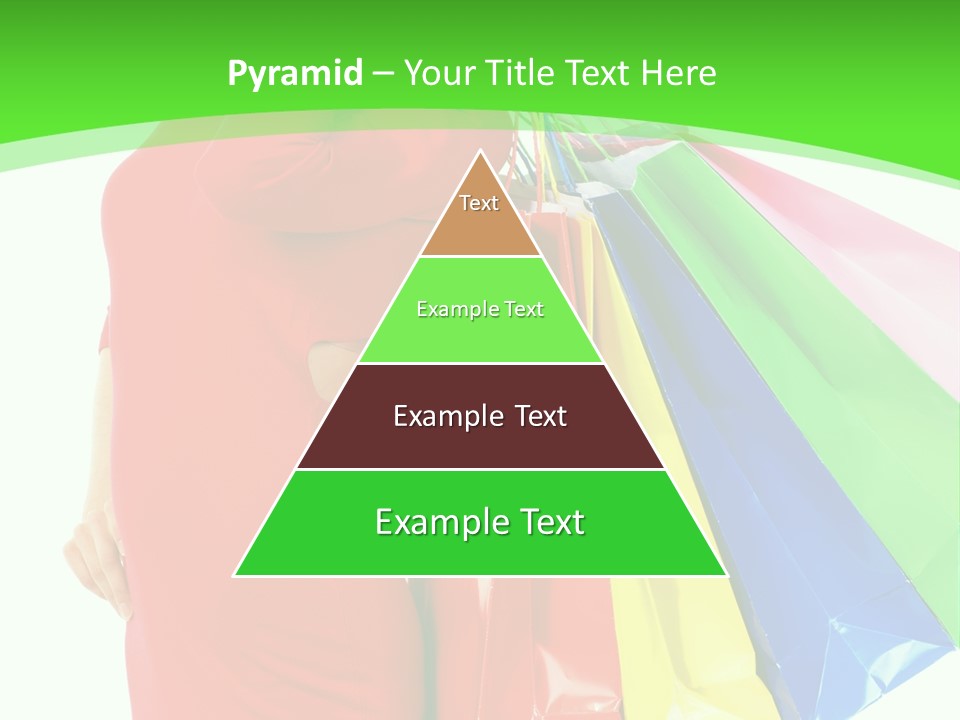 Pyramid – Your Title Text Here

Text

Example Text

Example Text

Example Text